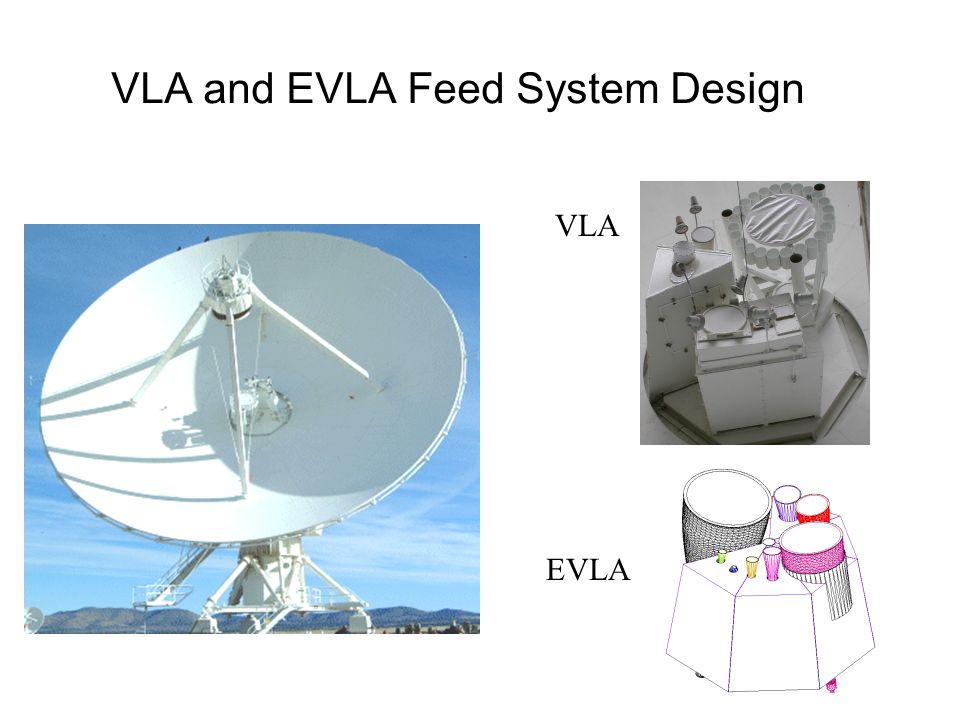 VLA and EVLA Feed System Design

VLA

EVLA